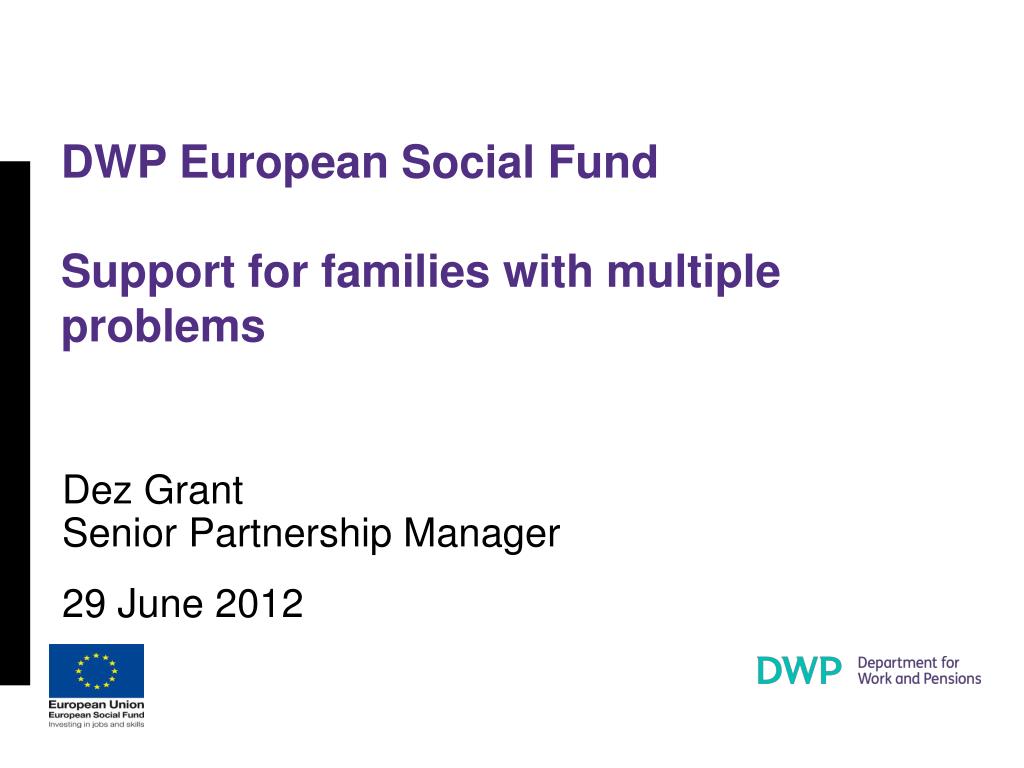 DWP European Social Fund

Support for families with multiple problems

Dez Grant
Senior Partnership Manager

29 June 2012

European Union
European Social Fund
Investing in jobs and skills

DWP Department for Work and Pensions